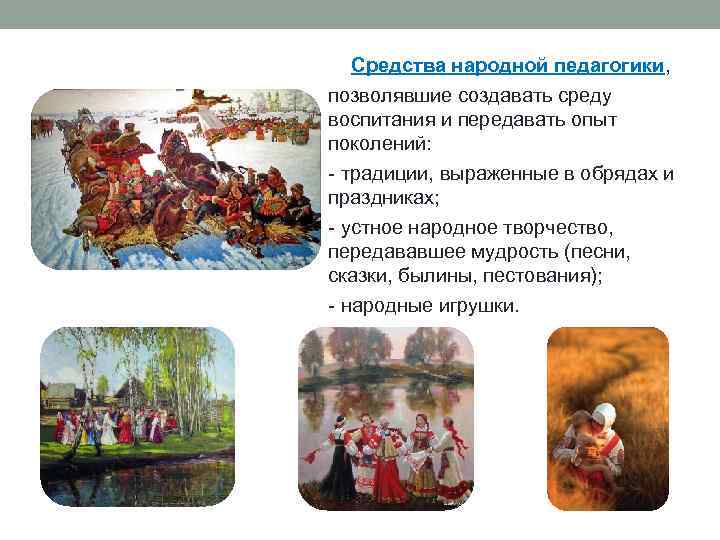 Средства народной педагогики, позволявшие создавать среду воспитания и передавать опыт поколений:

- традиции, выраженные в обрядах и праздниках;

- устное народное творчество, передававшее мудрость (песни, сказки, былины, пестования);

- народные игрушки.